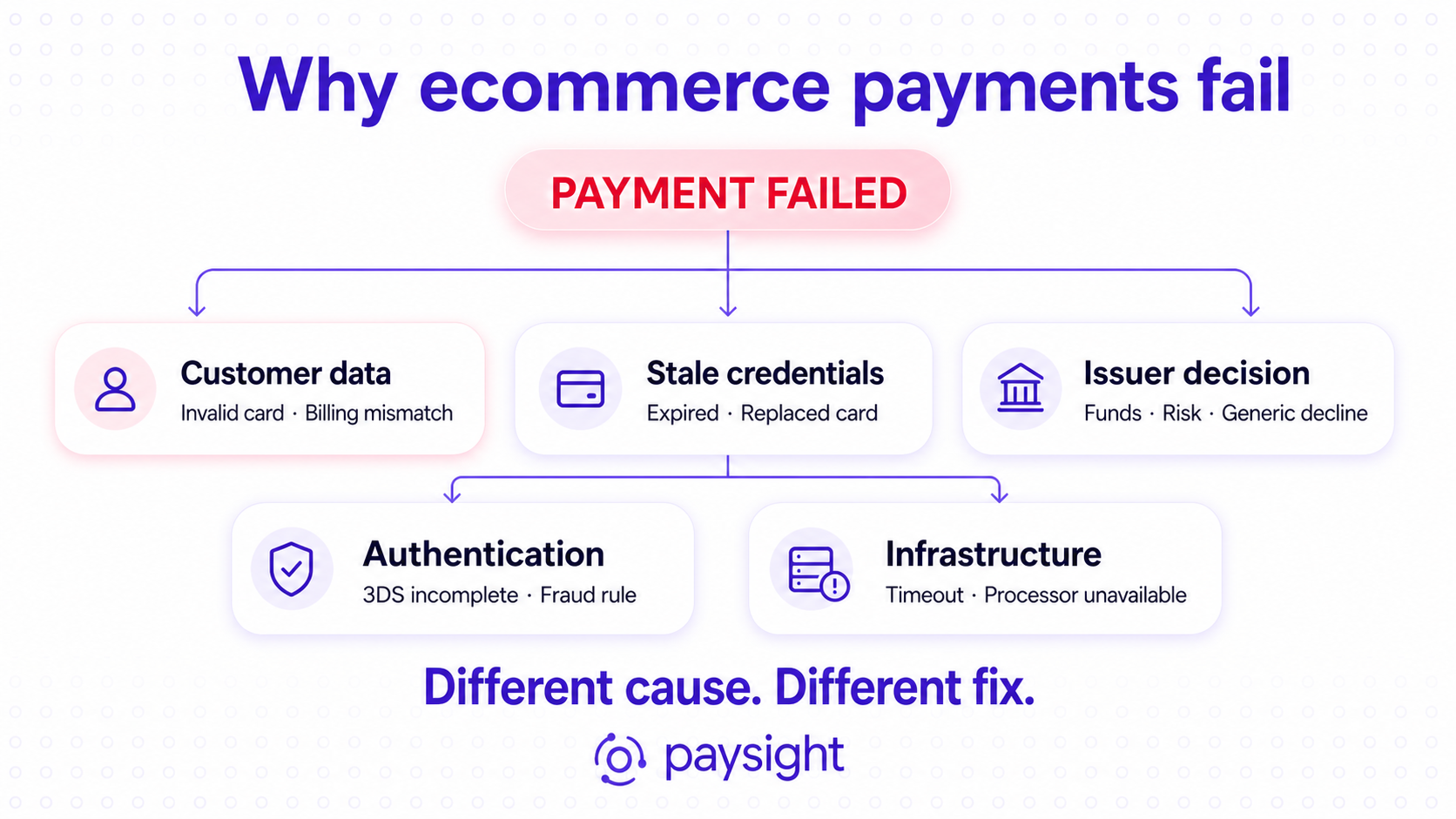 Why ecommerce payments fail

PAYMENT FAILED

Customer data
Invalid card · Billing mismatch

Stale credentials
Expired · Replaced card

Issuer decision
Funds · Risk · Generic decline

Authentication
3DS incomplete · Fraud rule

Infrastructure
Timeout · Processor unavailable

Different cause. Different fix.

paysight